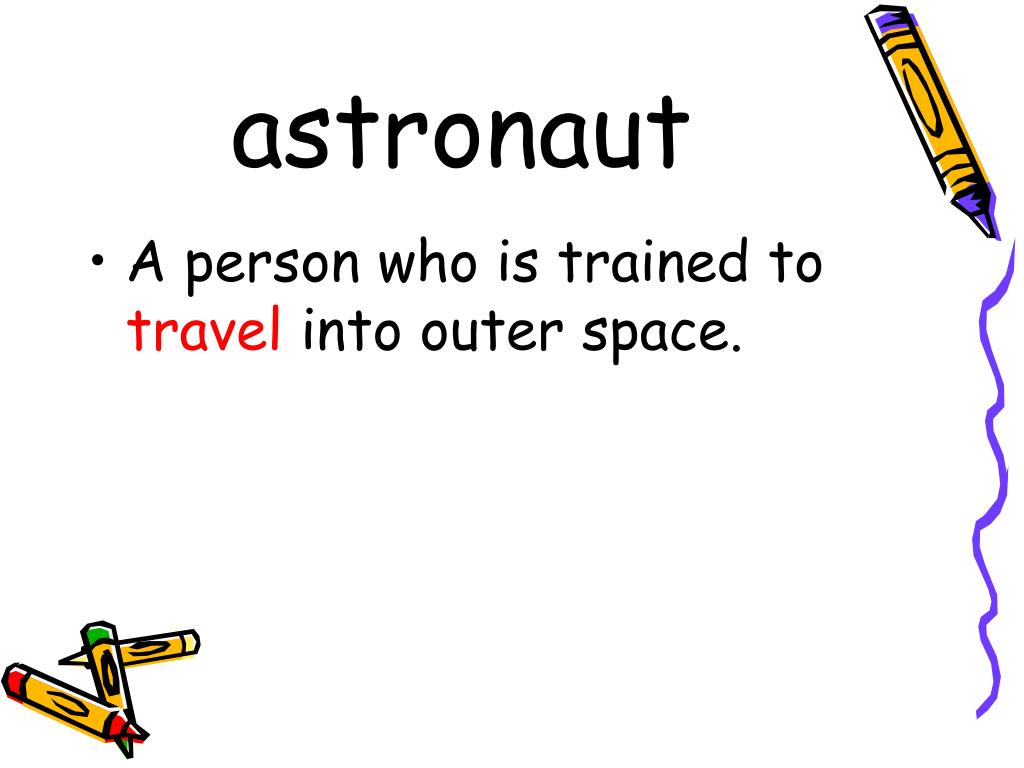 astronaut

• A person who is trained to travel into outer space.